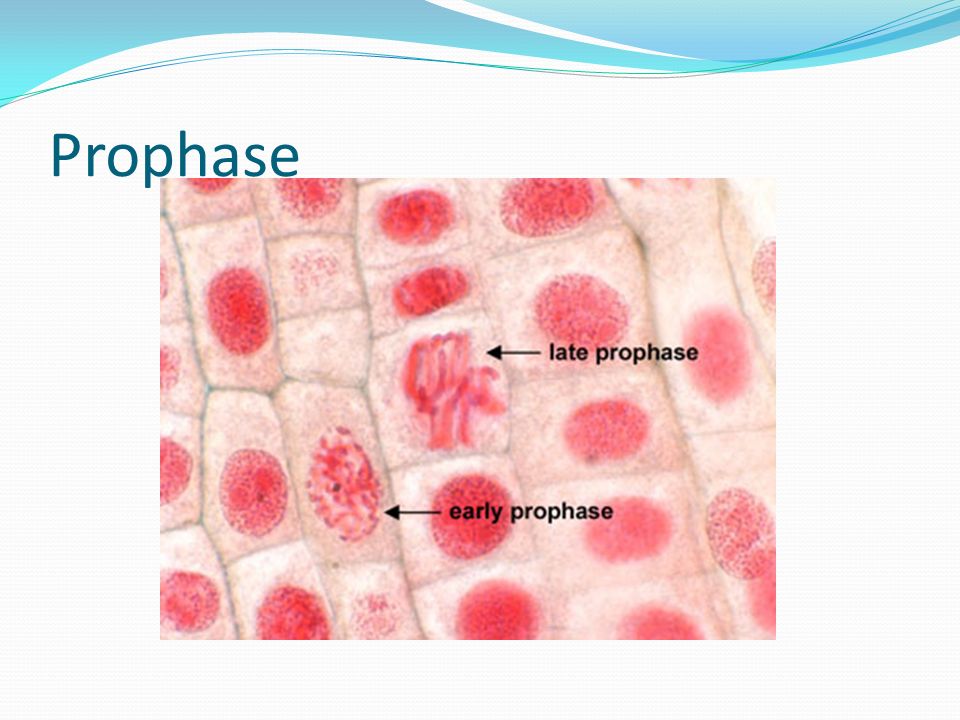 Prophase

late prophase

early prophase